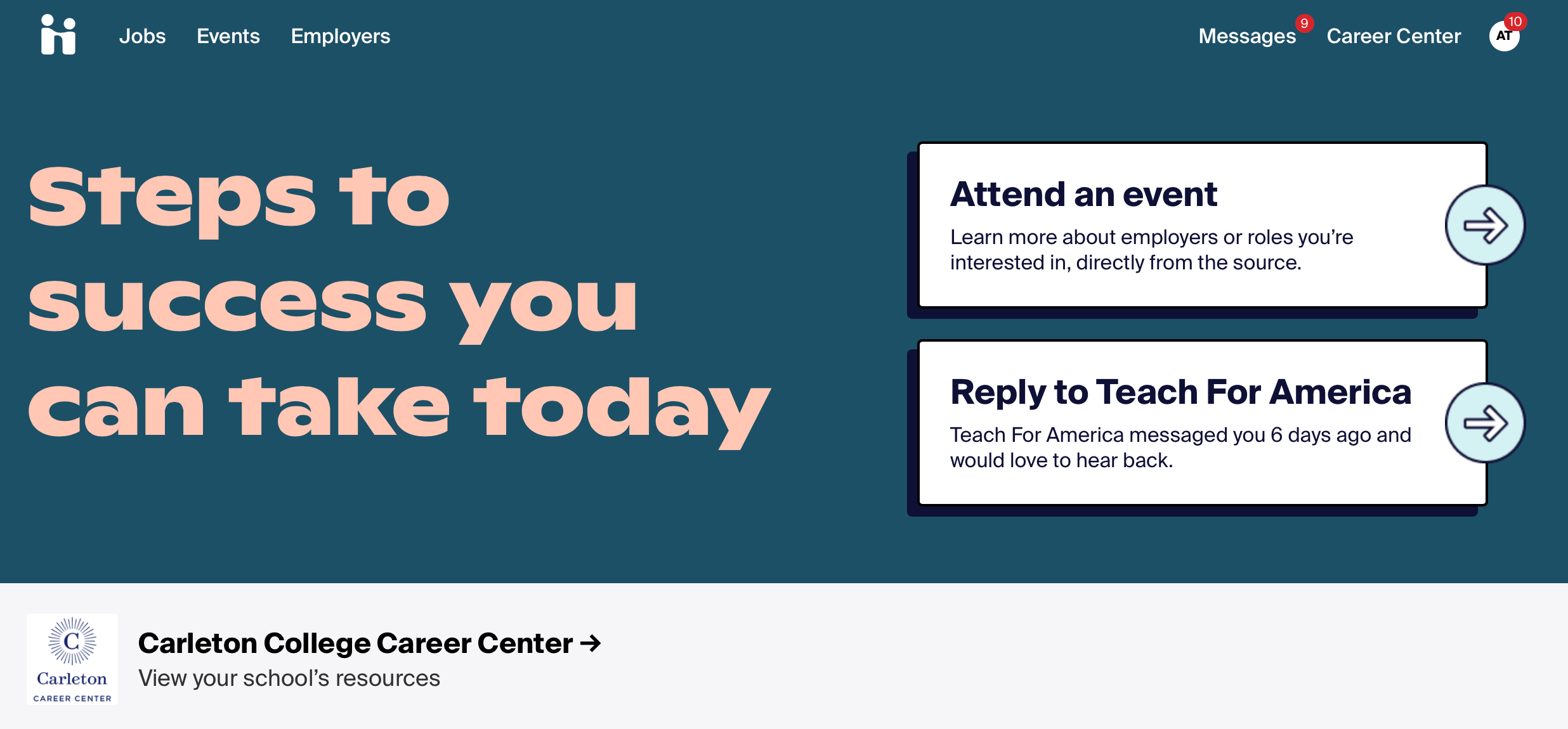 Jobs Events Employers

Messages 9 Career Center AT 10

Steps to success you can take today

Attend an event

Learn more about employers or roles you're interested in, directly from the source.

Reply to Teach For America

Teach For America messaged you 6 days ago and would love to hear back.

C
Carleton
CAREER CENTER

Carleton College Career Center →

View your school's resources